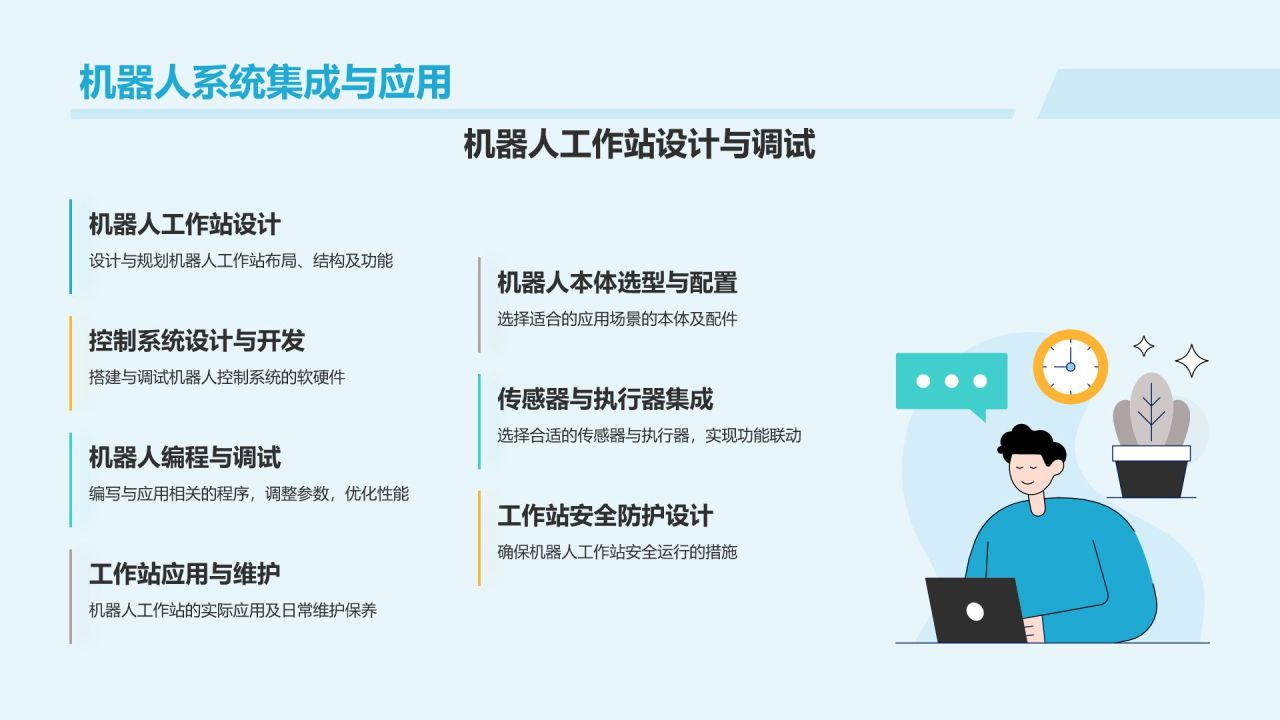 机器人系统集成与应用

机器人工作站设计与调试

机器人工作站设计
设计与规划机器人工作站布局、结构及功能

控制系统设计与开发
搭建与调试机器人控制系统的软硬件

机器人编程与调试
编写与应用相关的程序，调整参数，优化性能

工作站应用与维护
机器人工作站的实际应用及日常维护保养

机器人本体选型与配置
选择适合的应用场景的本体及配件

传感器与执行器集成
选择合适的传感器与执行器，实现功能联动

工作站安全防护设计
确保机器人工作站安全运行的措施